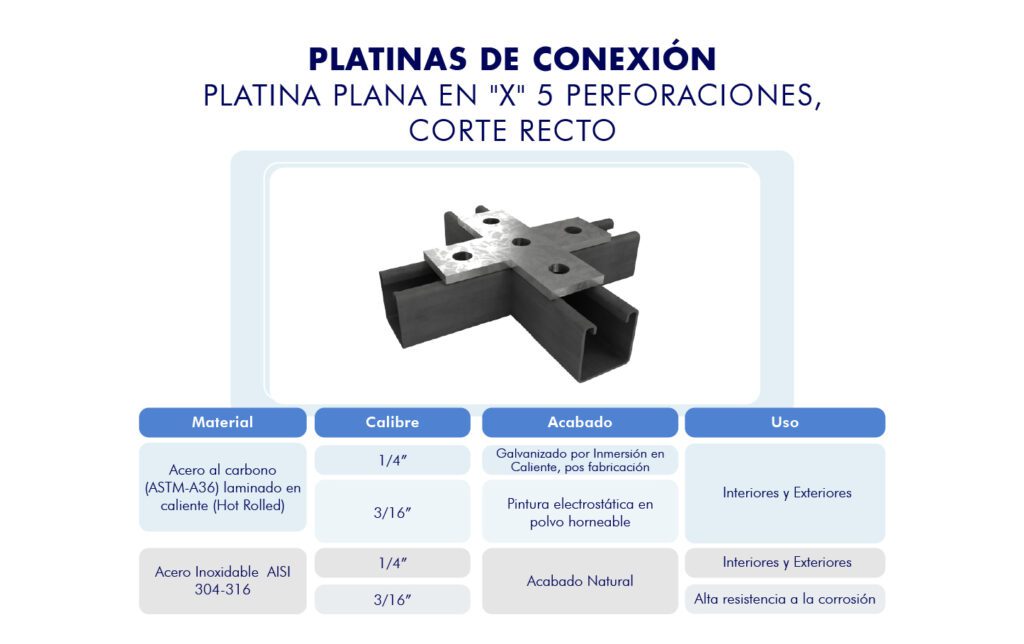 PLATINAS DE CONEXIÓN
PLATINA PLANA EN "X" 5 PERFORACIONES, CORTE RECTO

| Material | Calibre | Acabado | Uso |
|---|---|---|---|
| Acero al carbono (ASTM-A36) laminado en caliente (Hot Rolled) | 1/4" | Galvanizado por Inmersión en Caliente, pos fabricación | Interiores y Exteriores |
| | 3/16" | Pintura electrostática en polvo horneable | |
| Acero Inoxidable AISI 304-316 | 1/4" | Acabado Natural | Interiores y Exteriores |
| | 3/16" | | Alta resistencia a la corrosión |